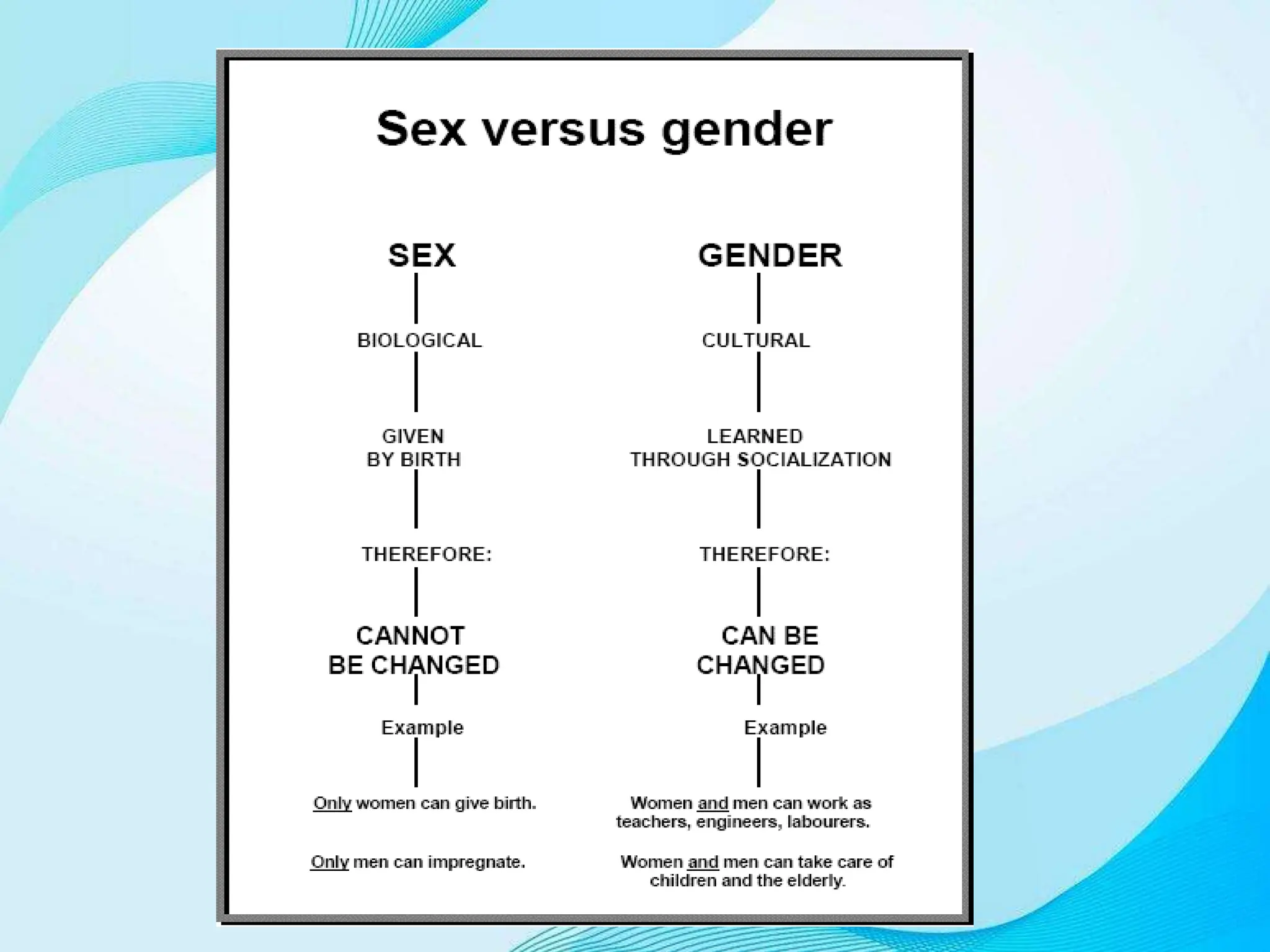 Sex versus gender

SEX

BIOLOGICAL

GIVEN
BY BIRTH

THEREFORE:

CANNOT
BE CHANGED

Example

Only women can give birth.

Only men can impregnate.

GENDER

CULTURAL

LEARNED
THROUGH SOCIALIZATION

THEREFORE:

CAN BE
CHANGED

Example

Women and men can work as teachers, engineers, labourers.

Women and men can take care of children and the elderly.